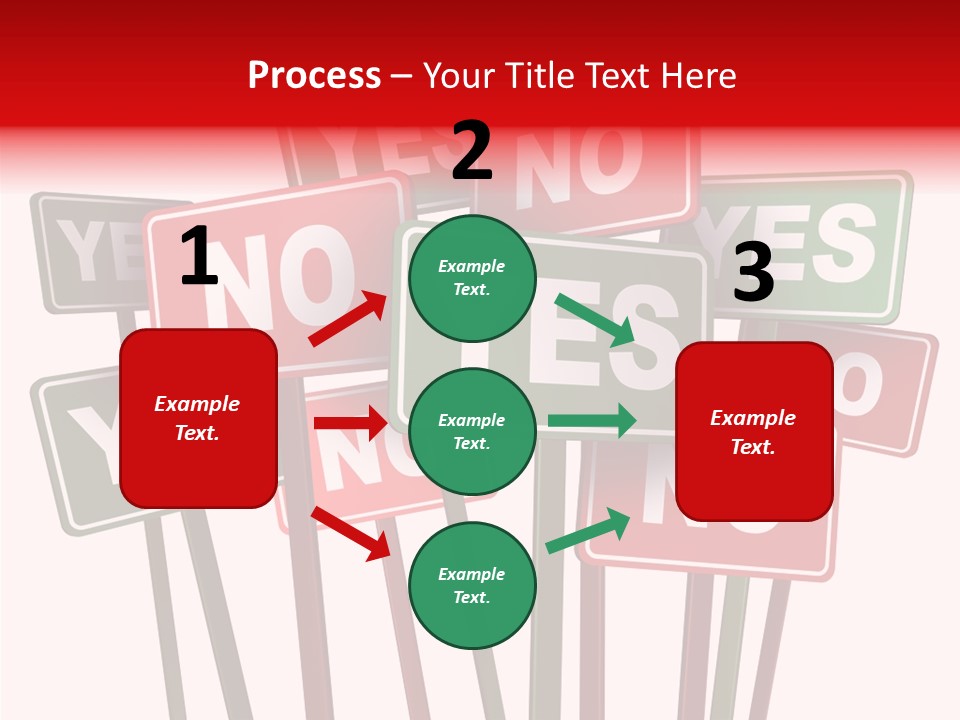 Process – Your Title Text Here

1

Example Text.

2

Example Text.

Example Text.

Example Text.

3

Example Text.